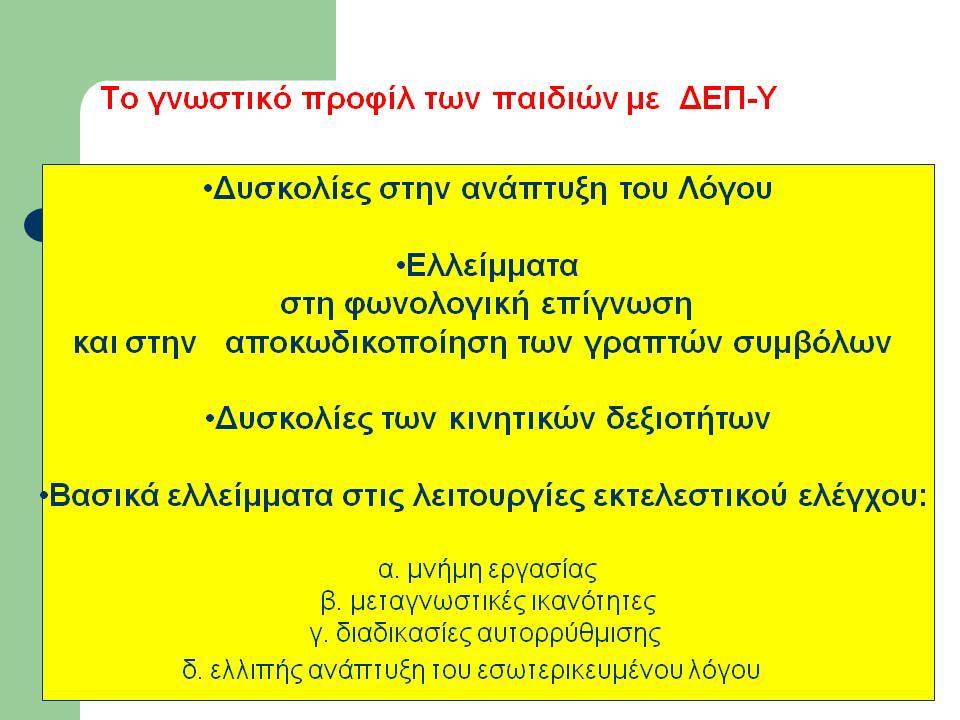 Το γνωστικό προφίλ των παιδιών με ΔΕΠ-Υ

•Δυσκολίες στην ανάπτυξη του Λόγου

•Ελλείμματα στη φωνολογική επίγνωση και στην αποκωδικοποίηση των γραπτών συμβόλων

•Δυσκολίες των κινητικών δεξιοτήτων

•Βασικά ελλείμματα στις λειτουργίες εκτελεστικού ελέγχου:

α. μνήμη εργασίας
β. μεταγνωστικές ικανότητες
γ. διαδικασίες αυτορρύθμισης
δ. ελλιπής ανάπτυξη του εσωτερικευμένου λόγου